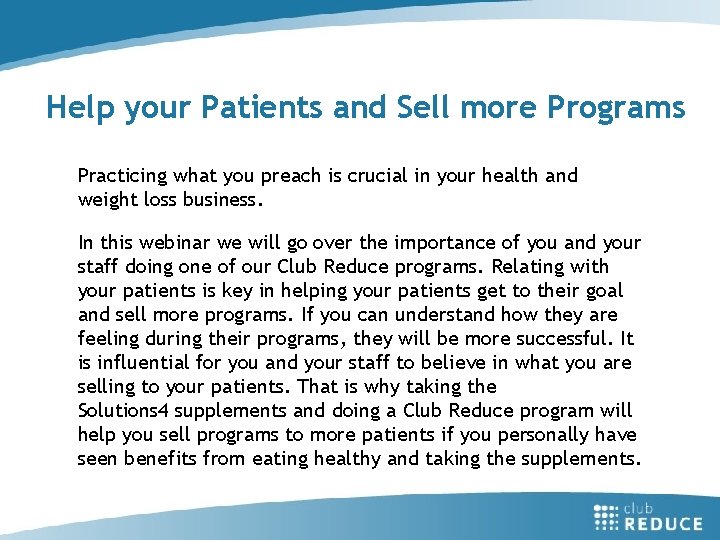 Help your Patients and Sell more Programs

Practicing what you preach is crucial in your health and weight loss business.

In this webinar we will go over the importance of you and your staff doing one of our Club Reduce programs. Relating with your patients is key in helping your patients get to their goal and sell more programs. If you can understand how they are feeling during their programs, they will be more successful. It is influential for you and your staff to believe in what you are selling to your patients. That is why taking the Solutions4 supplements and doing a Club Reduce program will help you sell programs to more patients if you personally have seen benefits from eating healthy and taking the supplements.

club
REDUCE